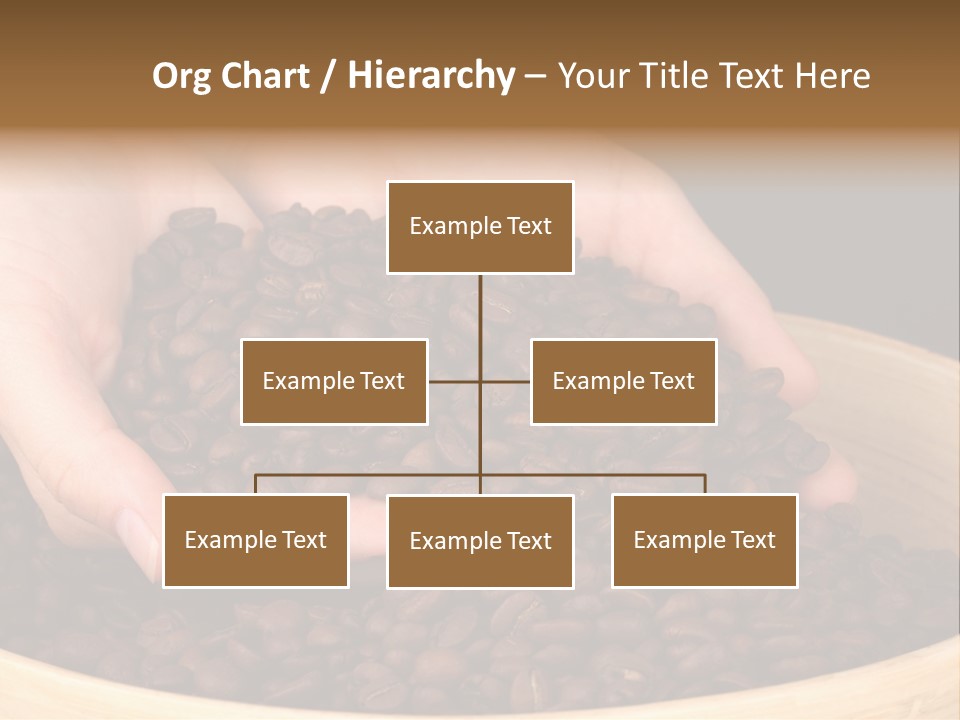 Org Chart / Hierarchy – Your Title Text Here

Example Text

Example Text

Example Text

Example Text

Example Text

Example Text